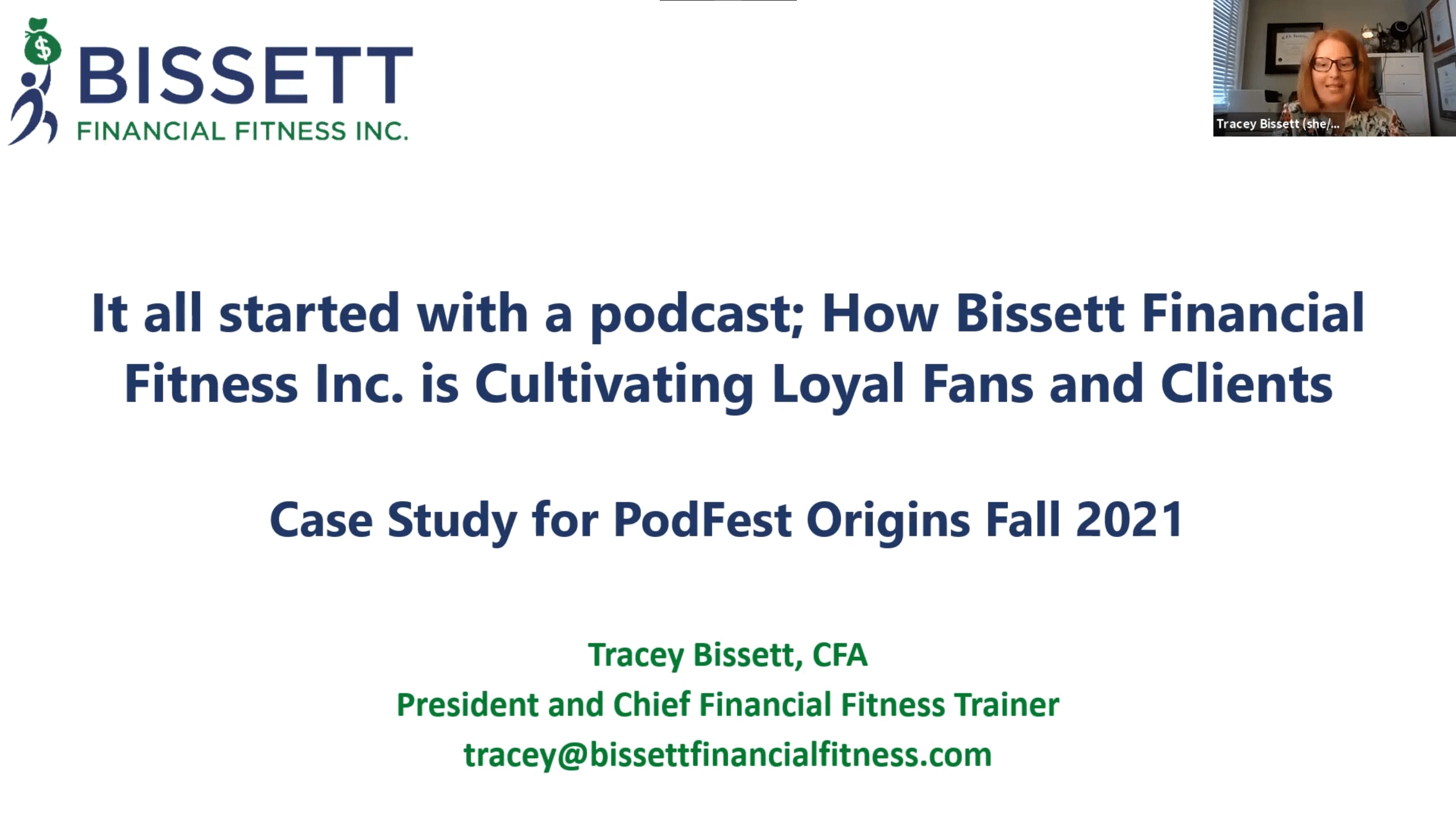 $
BISSETT
FINANCIAL FITNESS INC.

Tracey Bissett (she/...

It all started with a podcast; How Bissett Financial Fitness Inc. is Cultivating Loyal Fans and Clients

Case Study for PodFest Origins Fall 2021

Tracey Bissett, CFA
President and Chief Financial Fitness Trainer
tracey@bissettfinancialfitness.com